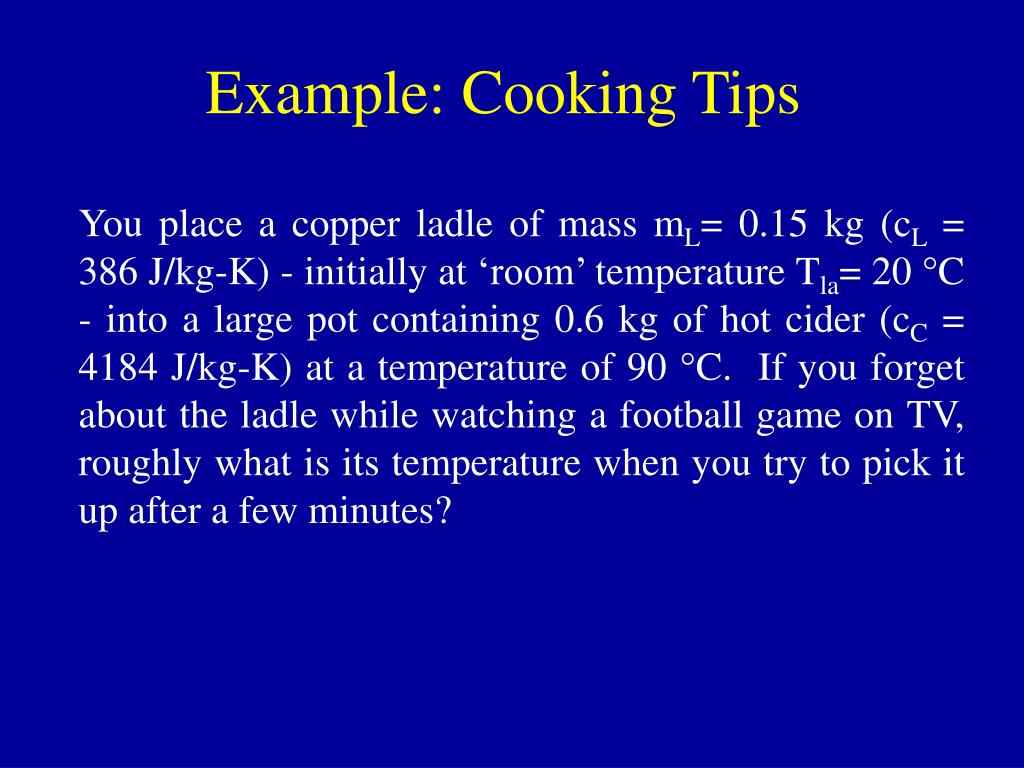 Example: Cooking Tips

You place a copper ladle of mass $m_L$= 0.15 kg ($c_L$ = 386 J/kg-K) - initially at ‘room’ temperature $T_{la}$= 20 °C - into a large pot containing 0.6 kg of hot cider ($c_C$ = 4184 J/kg-K) at a temperature of 90 °C. If you forget about the ladle while watching a football game on TV, roughly what is its temperature when you try to pick it up after a few minutes?